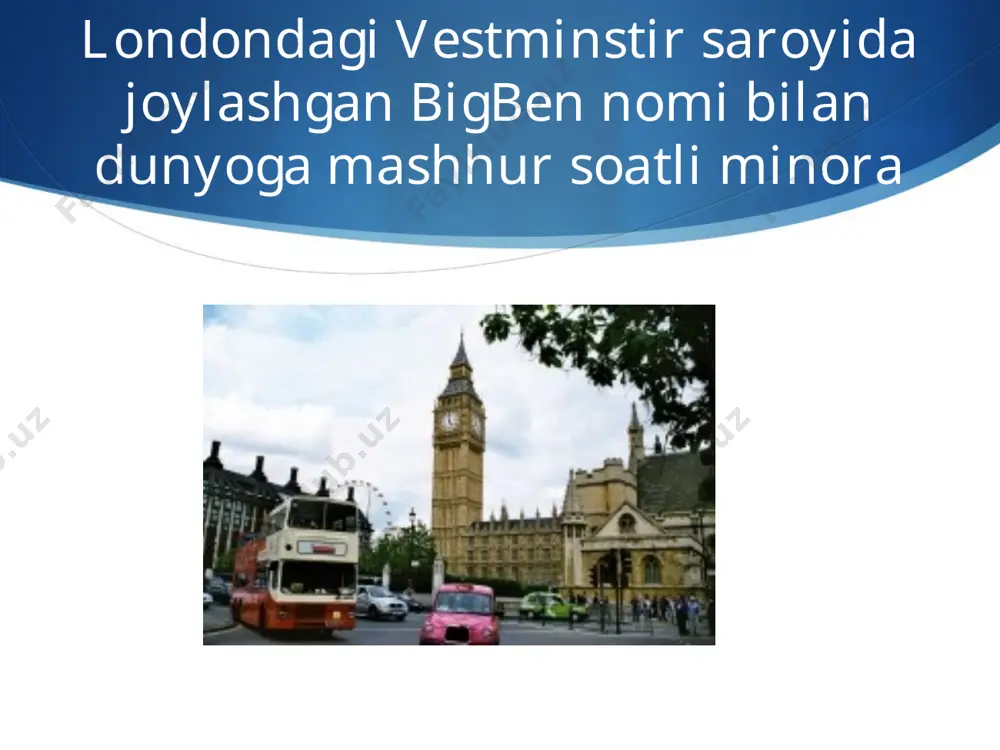 Londondagi Vestminstir saroyida joylashgan BigBen nomi bilan dunyoga mashhur soatli minora